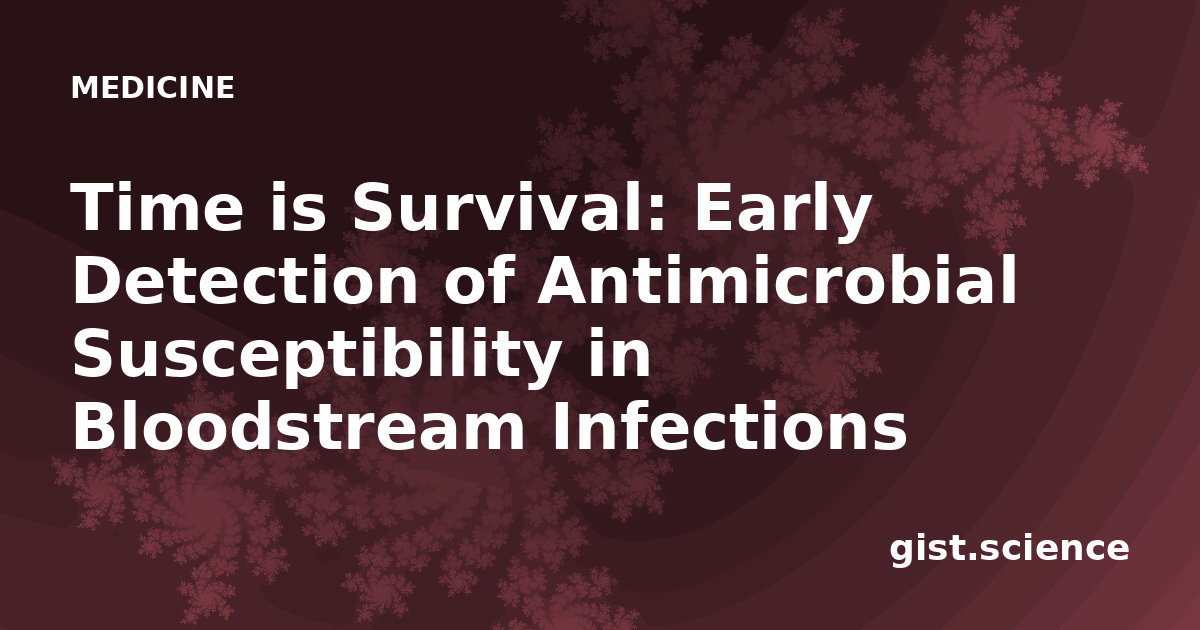 MEDICINE

Time is Survival: Early Detection of Antimicrobial Susceptibility in Bloodstream Infections

gist.science